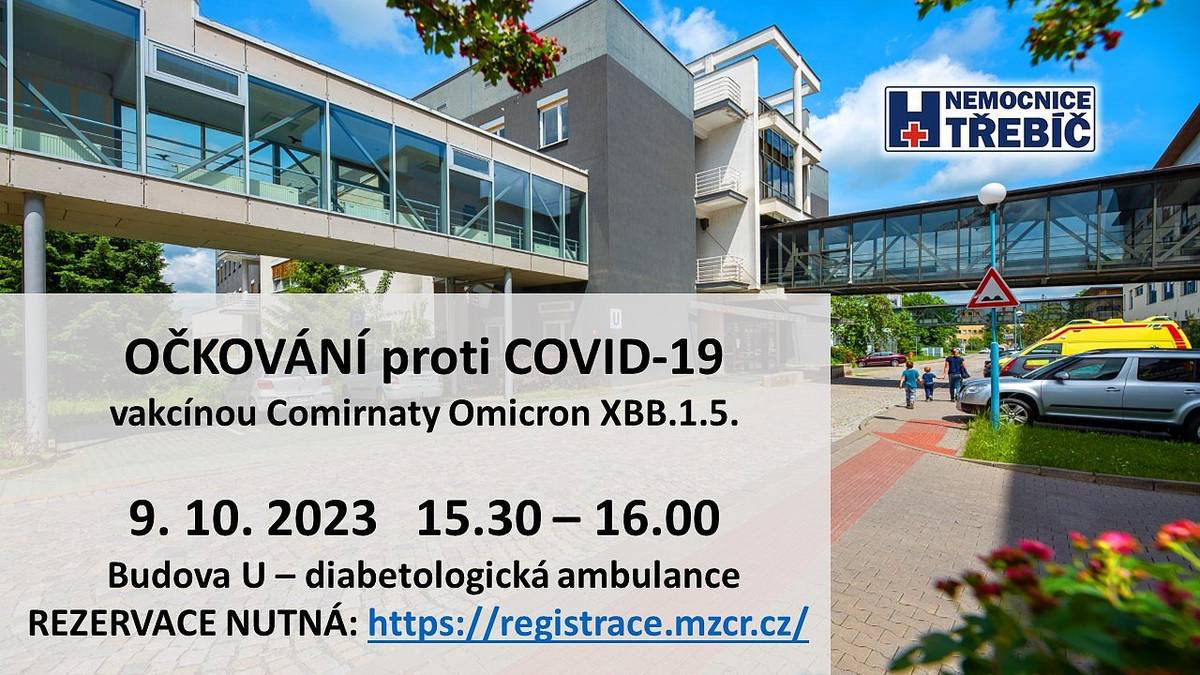 NEMOCNICE TŘEBÍČ

U

OČKOVÁNÍ proti COVID-19
vakcínou Comirnaty Omicron XBB.1.5.

9. 10. 2023 15.30 – 16.00
Budova U – diabetologická ambulance
REZERVACE NUTNÁ: https://registrace.mzcr.cz/